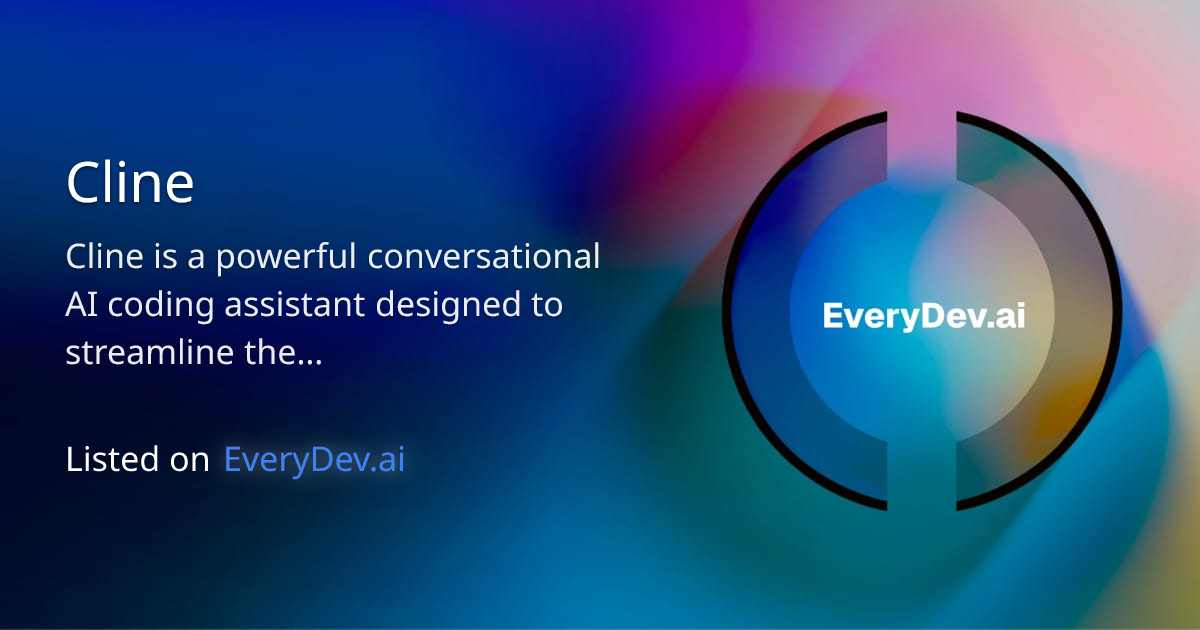 Cline

Cline is a powerful conversational AI coding assistant designed to streamline the...

Listed on EveryDev.ai

EveryDev.ai